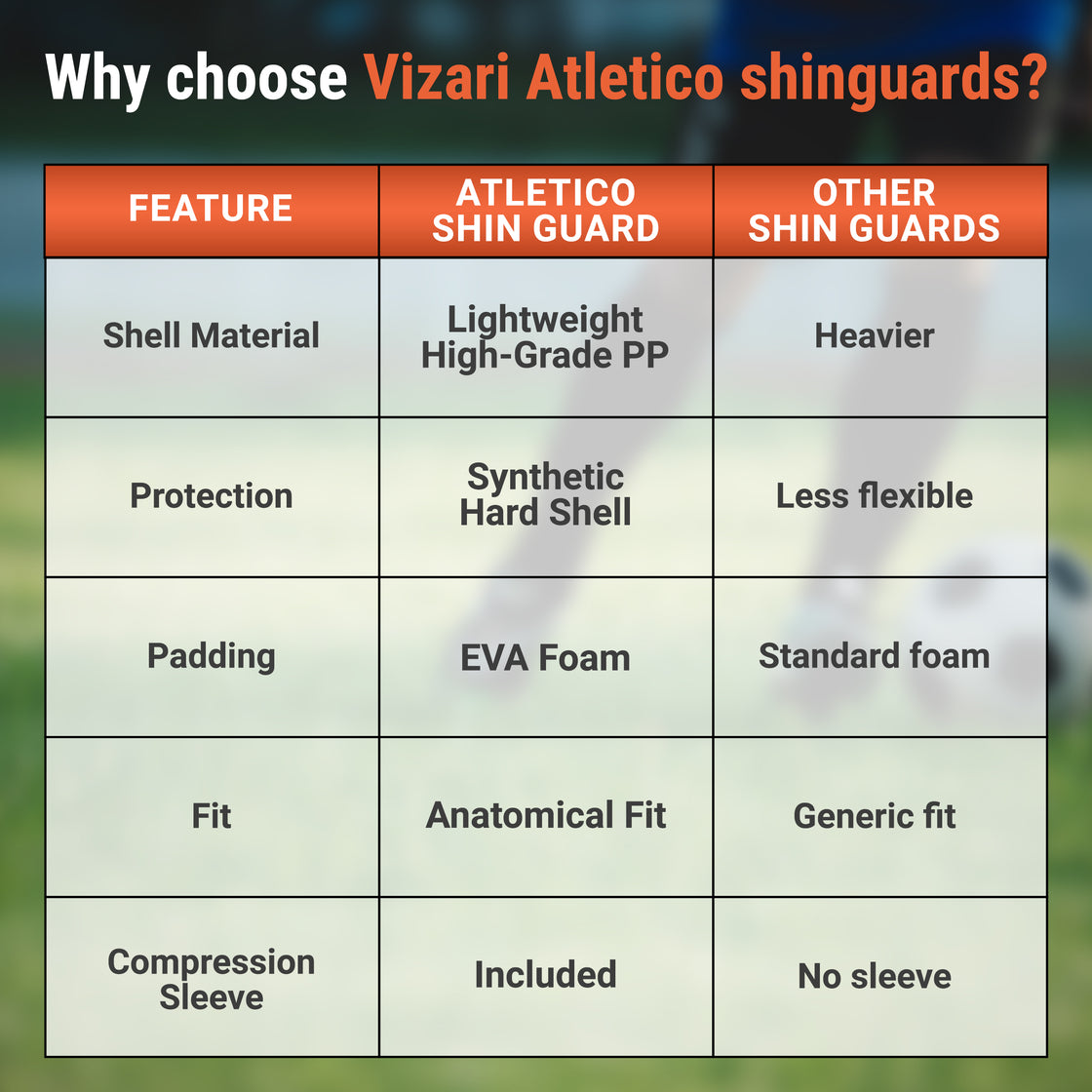 Why choose Vizari Atletico shinguards?

| FEATURE | ATLETICO SHIN GUARD | OTHER SHIN GUARDS |
|---|---|---|
| Shell Material | Lightweight High-Grade PP | Heavier |
| Protection | Synthetic Hard Shell | Less flexible |
| Padding | EVA Foam | Standard foam |
| Fit | Anatomical Fit | Generic fit |
| Compression Sleeve | Included | No sleeve |